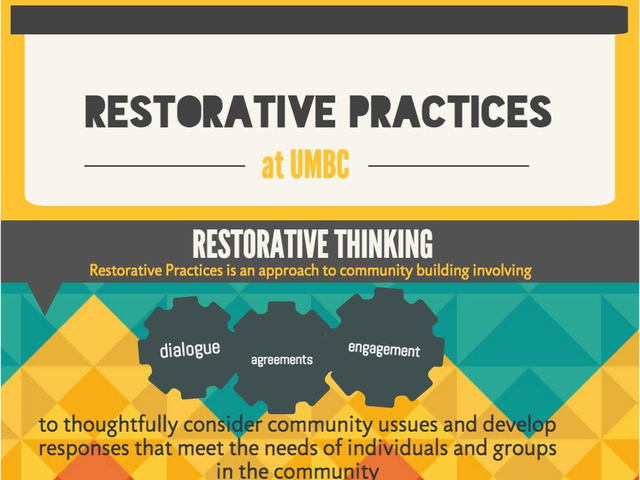 RESTORATIVE PRACTICES

at UMBC

RESTORATIVE THINKING

Restorative Practices is an approach to community building involving

dialogue

agreements

engagement

to thoughtfully consider community ussues and develop responses that meet the needs of individuals and groups in the community